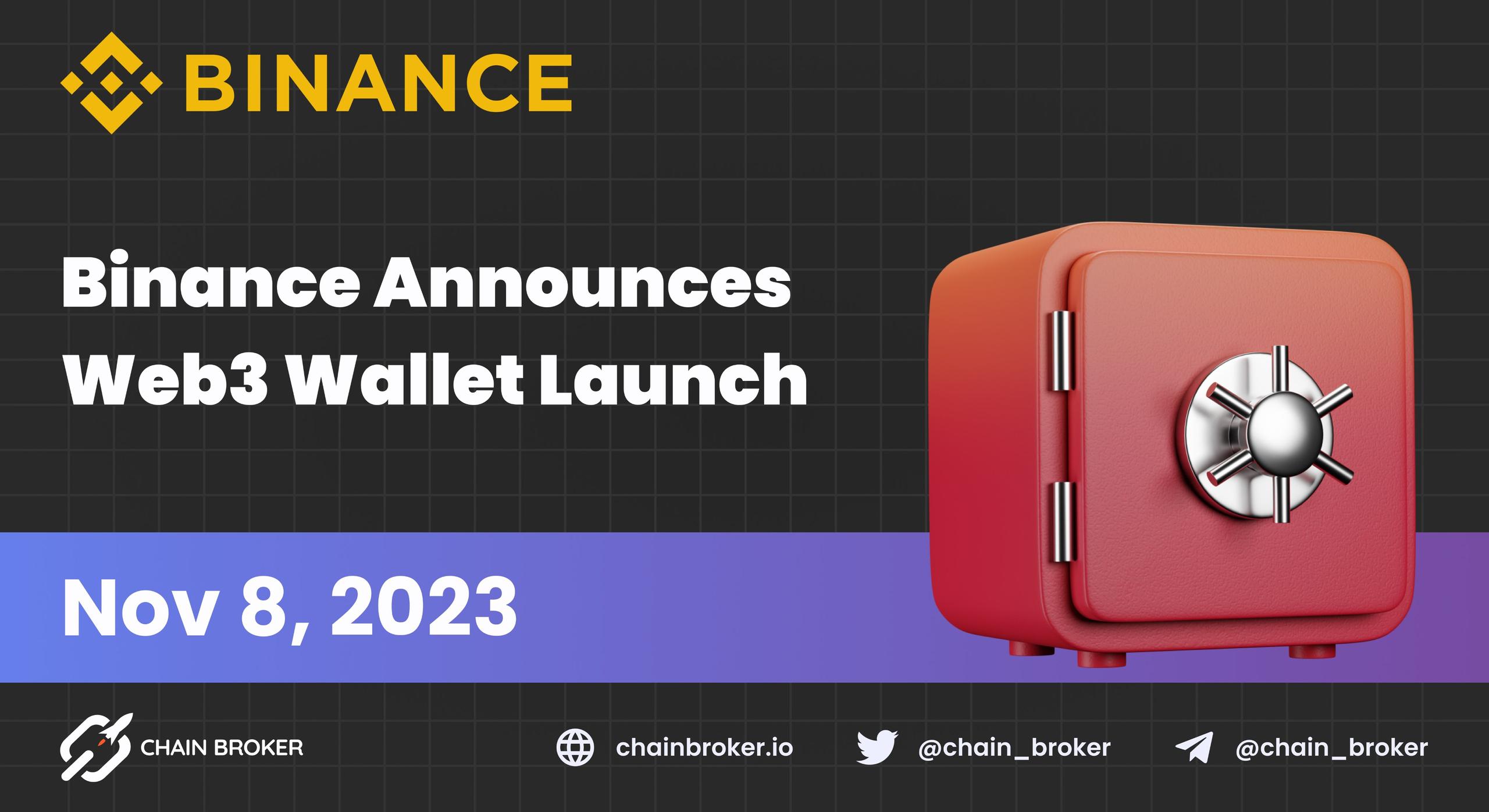 BINANCE

Binance Announces Web3 Wallet Launch

Nov 8, 2023

CHAIN BROKER

chainbroker.io

@chain_broker

@chain_broker